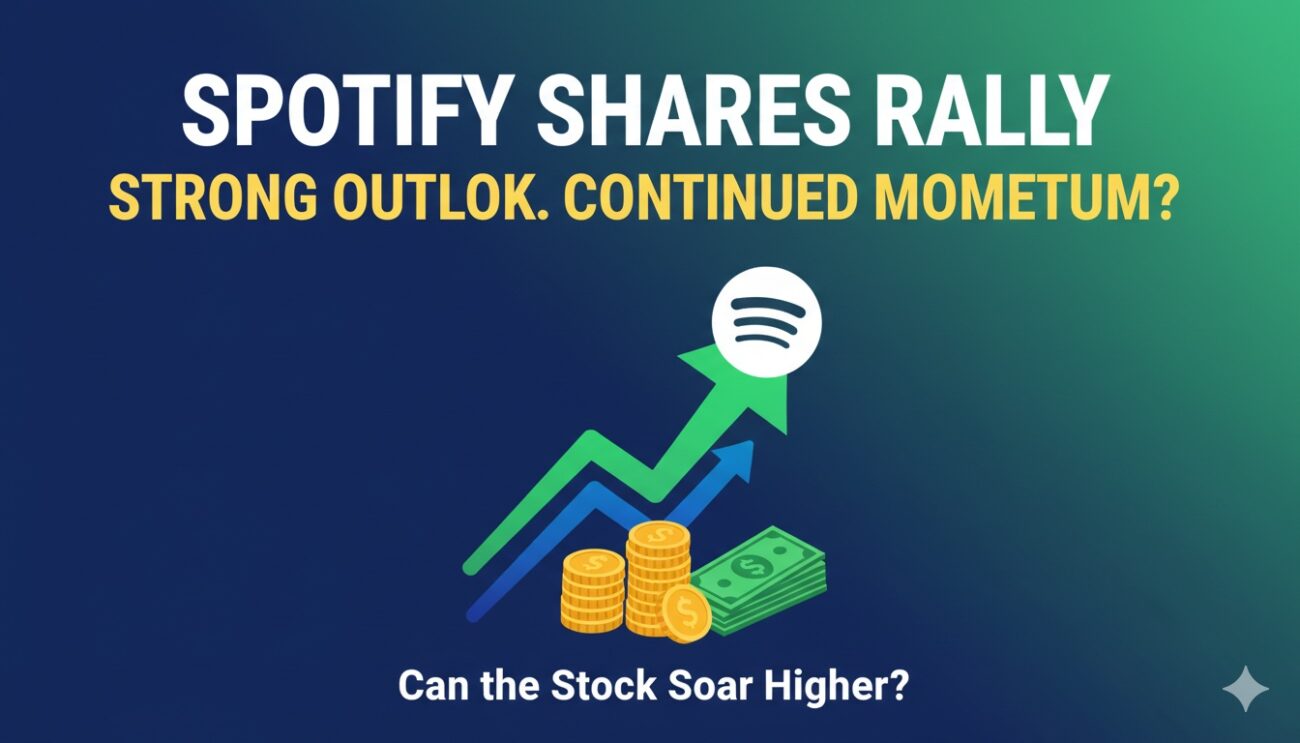 SPOTIFY SHARES RALLY
STRONG OUTLOK. CONTINUED MOMETUM?

Can the Stock Soar Higher?